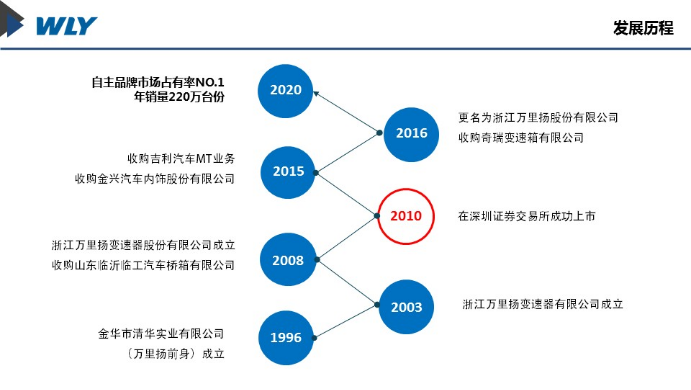 WLY

发展历程

自主品牌市场占有率NO.1
年销量220万台份

2020

2016

更名为浙江万里扬股份有限公司
收购奇瑞变速箱有限公司

收购吉利汽车MT业务
收购金兴汽车内饰股份有限公司

2015

2010

在深圳证券交易所成功上市

浙江万里扬变速器股份有限公司成立
收购山东临沂临工汽车桥箱有限公司

2008

2003

浙江万里扬变速器有限公司成立

金华市清华实业有限公司
（万里扬前身）成立

1996